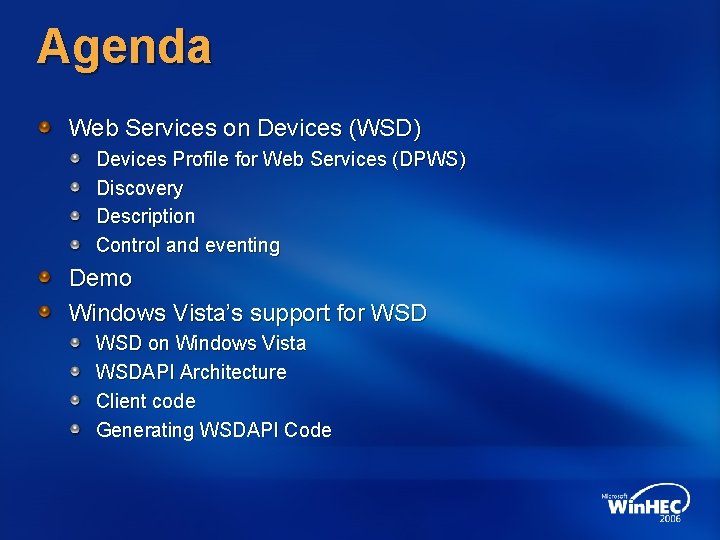 Agenda

Web Services on Devices (WSD)
Devices Profile for Web Services (DPWS)
Discovery
Description
Control and eventing
Demo
Windows Vista's support for WSD
WSD on Windows Vista
WSDAPI Architecture
Client code
Generating WSDAPI Code

Microsoft WinHEC 2006